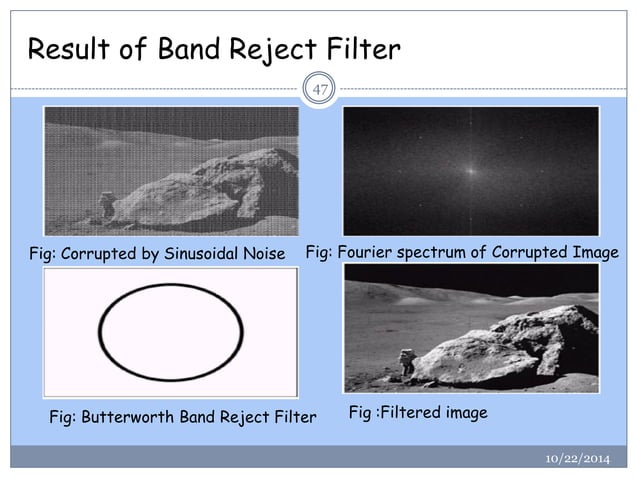 Result of Band Reject Filter

47

Fig: Corrupted by Sinusoidal Noise

Fig: Fourier spectrum of Corrupted Image

Fig: Butterworth Band Reject Filter

Fig :Filtered image

10/22/2014